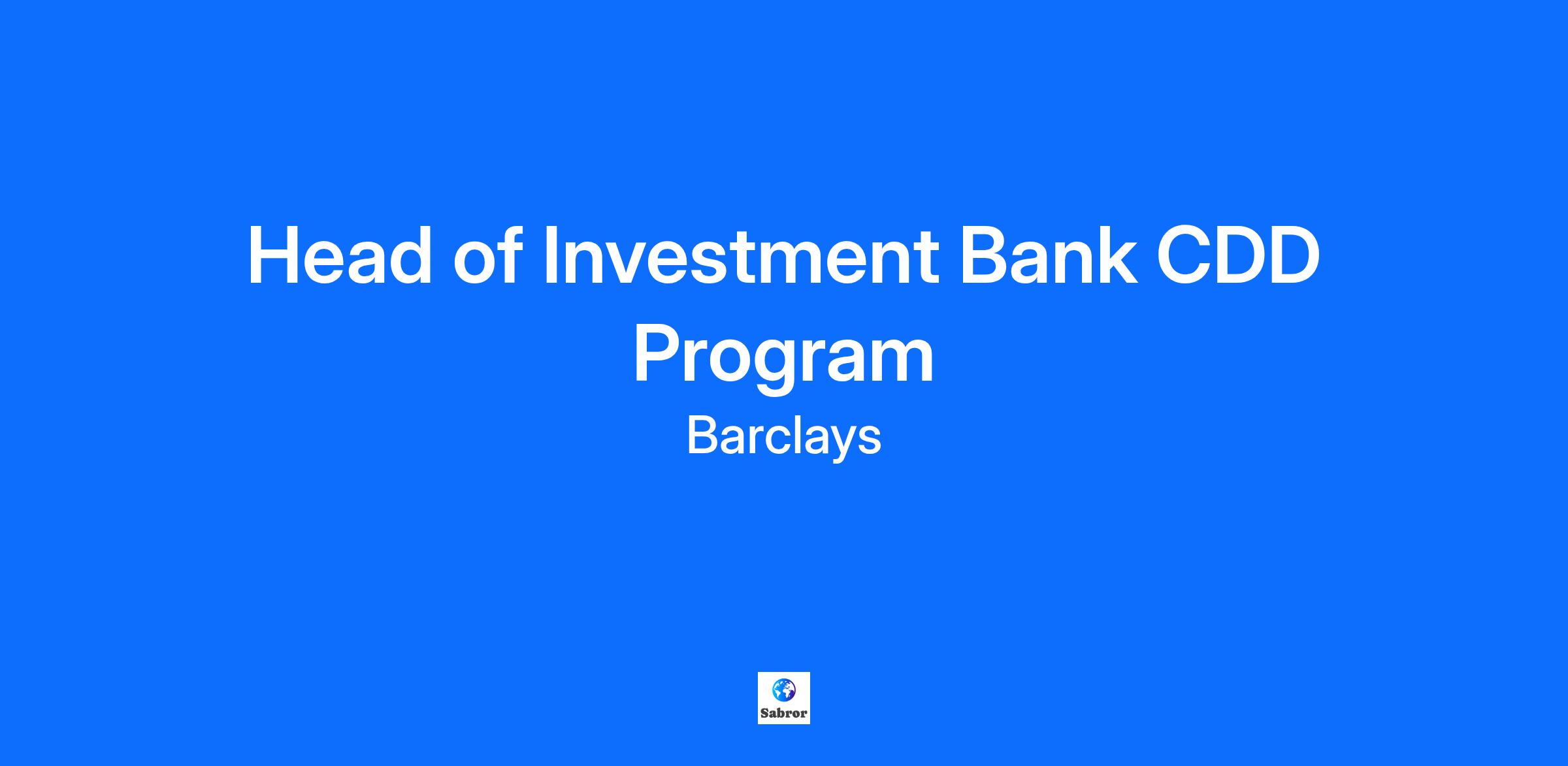 Head of Investment Bank CDD Program

Barclays

Sabror